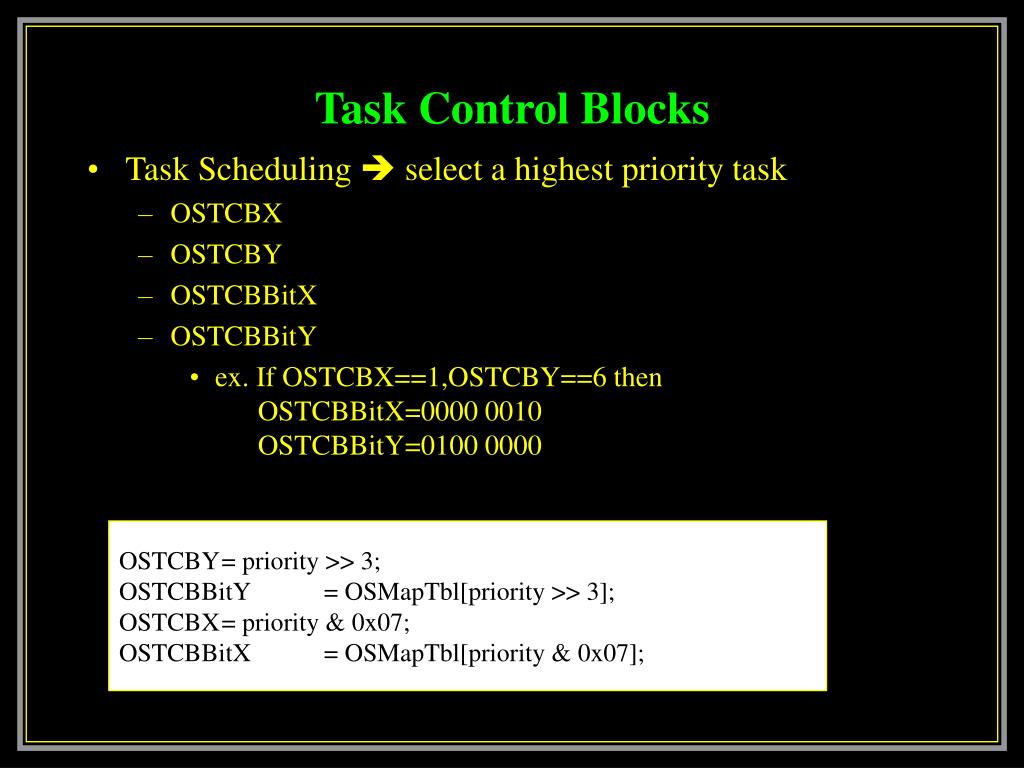 Task Control Blocks

• Task Scheduling ➔ select a highest priority task
  – OSTCBX
  – OSTCBY
  – OSTCBBitX
  – OSTCBBitY
    • ex. If OSTCBX==1,OSTCBY==6 then
      OSTCBBitX=0000 0010
      OSTCBBitY=0100 0000

OSTCBY= priority >> 3;
OSTCBBitY = OSMapTbl[priority >> 3];
OSTCBX= priority & 0x07;
OSTCBBitX = OSMapTbl[priority & 0x07];